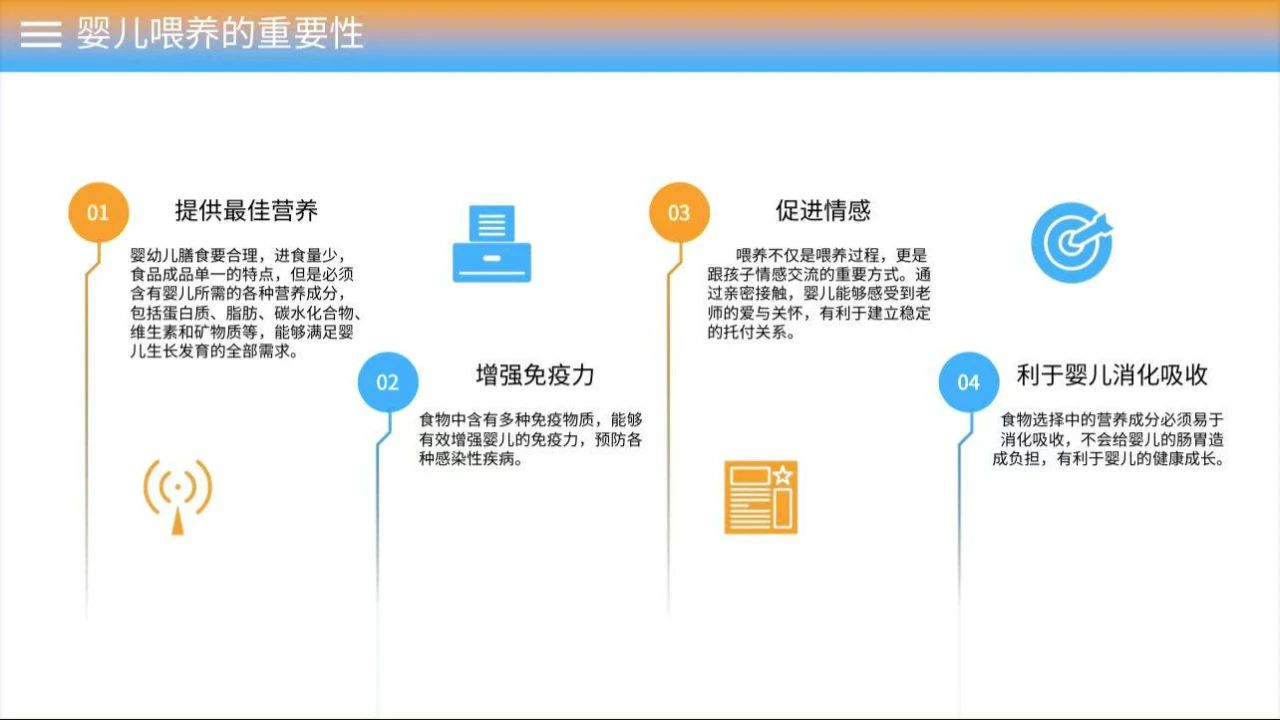 婴儿喂养的重要性

01

提供最佳营养

婴幼儿膳食要合理，进食量少，食品成品单一的特点，但是必须含有婴儿所需的各种营养成分，包括蛋白质、脂肪、碳水化合物、维生素和矿物质等，能够满足婴儿生长发育的全部需求。

02

增强免疫力

食物中含有多种免疫物质，能够有效增强婴儿的免疫力，预防各种感染性疾病。

03

促进情感

喂养不仅是喂养过程，更是跟孩子情感交流的重要方式。通过亲密接触，婴儿能够感受到老师的爱与关怀，有利于建立稳定的托付关系。

04

利于婴儿消化吸收

食物选择中的营养成分必须易于消化吸收，不会给婴儿的肠胃造成负担，有利于婴儿的健康成长。